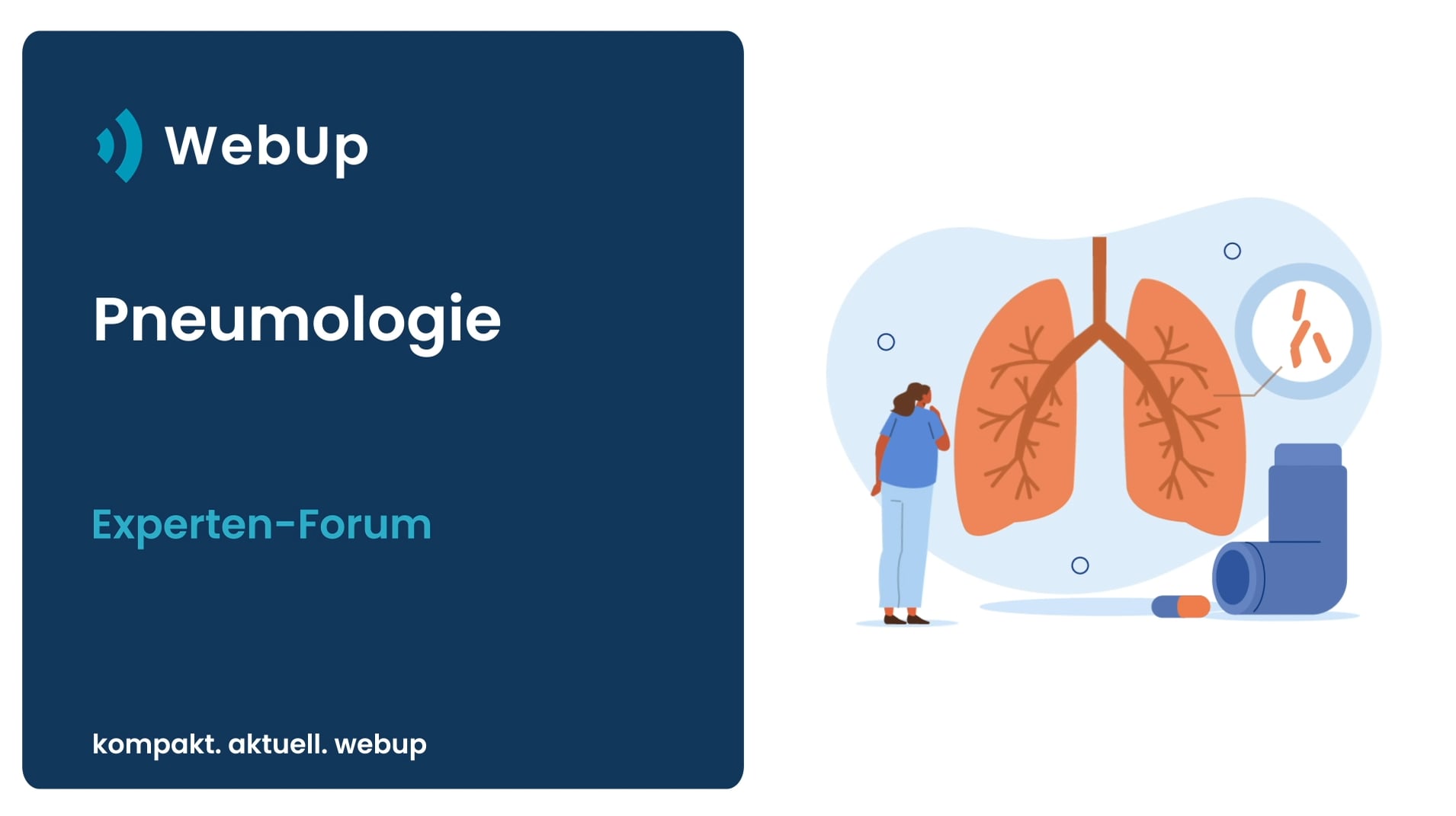 WebUp

Pneumologie

Experten-Forum

kompakt. aktuell. webup